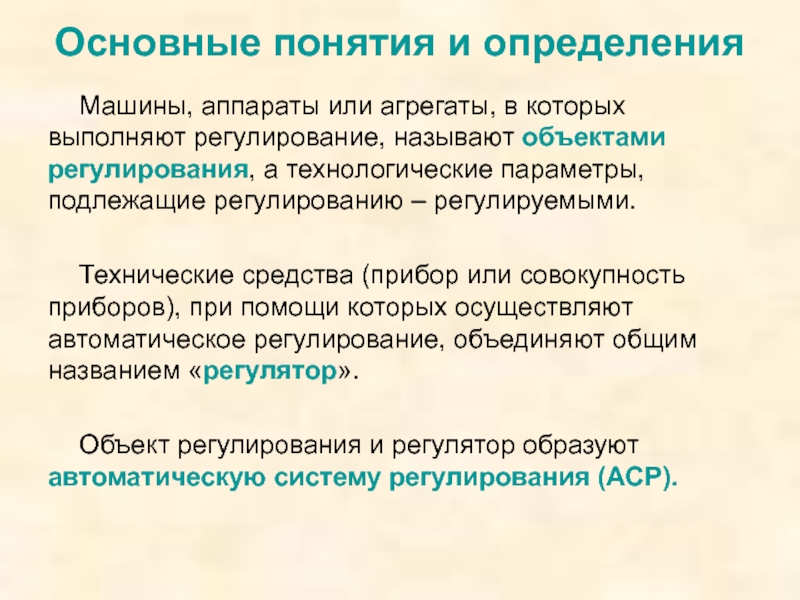 Основные понятия и определения

Машины, аппараты или агрегаты, в которых выполняют регулирование, называют объектами регулирования, а технологические параметры, подлежащие регулированию – регулируемыми.

Технические средства (прибор или совокупность приборов), при помощи которых осуществляют автоматическое регулирование, объединяют общим названием «регулятор».

Объект регулирования и регулятор образуют автоматическую систему регулирования (АСР).